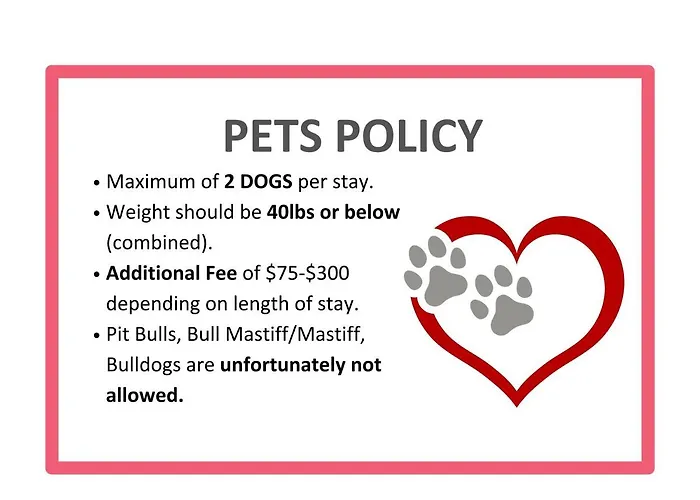 PETS POLICY

• Maximum of 2 DOGS per stay.
• Weight should be 40lbs or below (combined).
• Additional Fee of \$75-\$300 depending on length of stay.
• Pit Bulls, Bull Mastiff/Mastiff, Bulldogs are unfortunately not allowed.